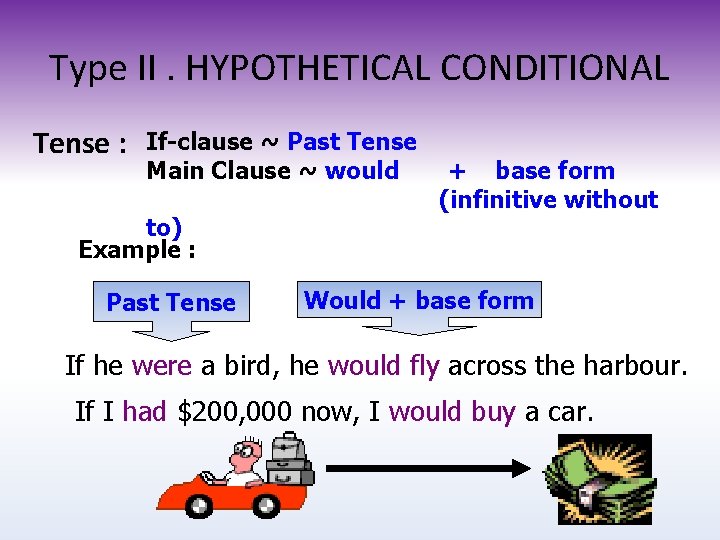 Type II . HYPOTHETICAL CONDITIONAL

Tense : If-clause ~ Past Tense
Main Clause ~ would + base form (infinitive without to)

Example :

Past Tense

Would + base form

If he were a bird, he would fly across the harbour.

If I had \$200,000 now, I would buy a car.